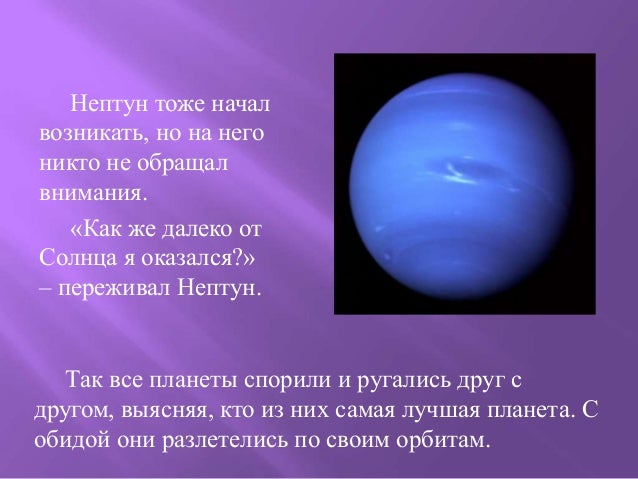 Нептун тоже начал возникать, но на него никто не обращал внимания.

«Как же далеко от Солнца я оказался?» – переживал Нептун.

Так все планеты спорили и ругались друг с другом, выясняя, кто из них самая лучшая планета. С обидой они разлетелись по своим орбитам.